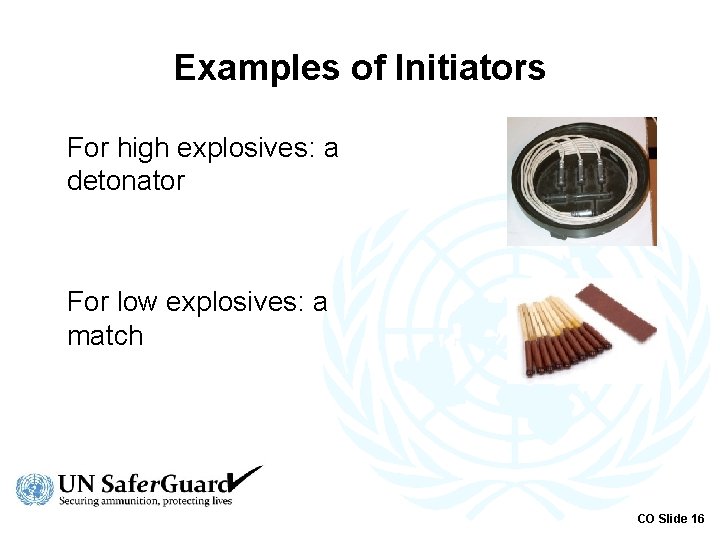 Examples of Initiators

For high explosives: a detonator

For low explosives: a match

UN SaferGuard
Securing ammunition, protecting lives

CO Slide 16